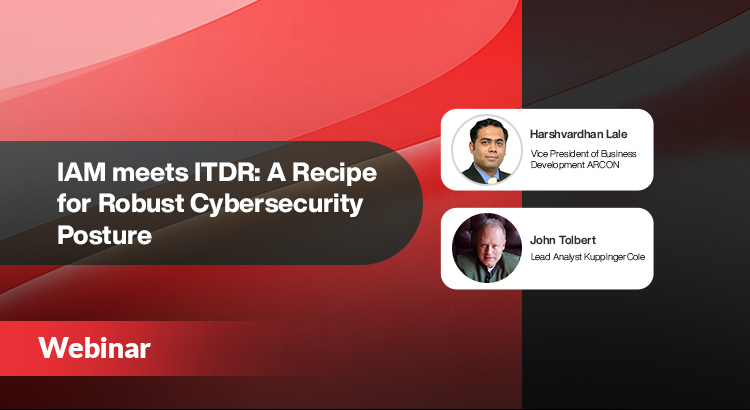 IAM meets ITDR: A Recipe for Robust Cybersecurity Posture

Harshvardhan Lale
Vice President of Business Development ARCON

John Tolbert
Lead Analyst Kuppinger Cole

Webinar